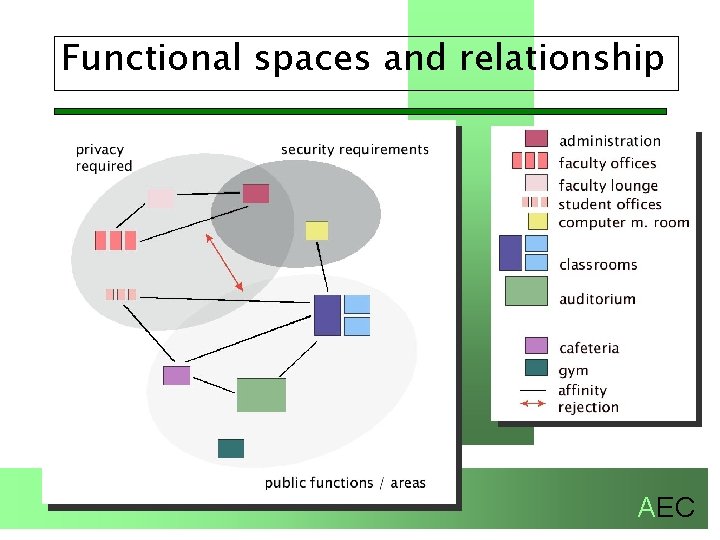 Functional spaces and relationship

privacy required

security requirements

public functions / areas

administration
faculty offices
faculty lounge
student offices
computer m. room
classrooms
auditorium
cafeteria
gym
affinity
rejection

AEC